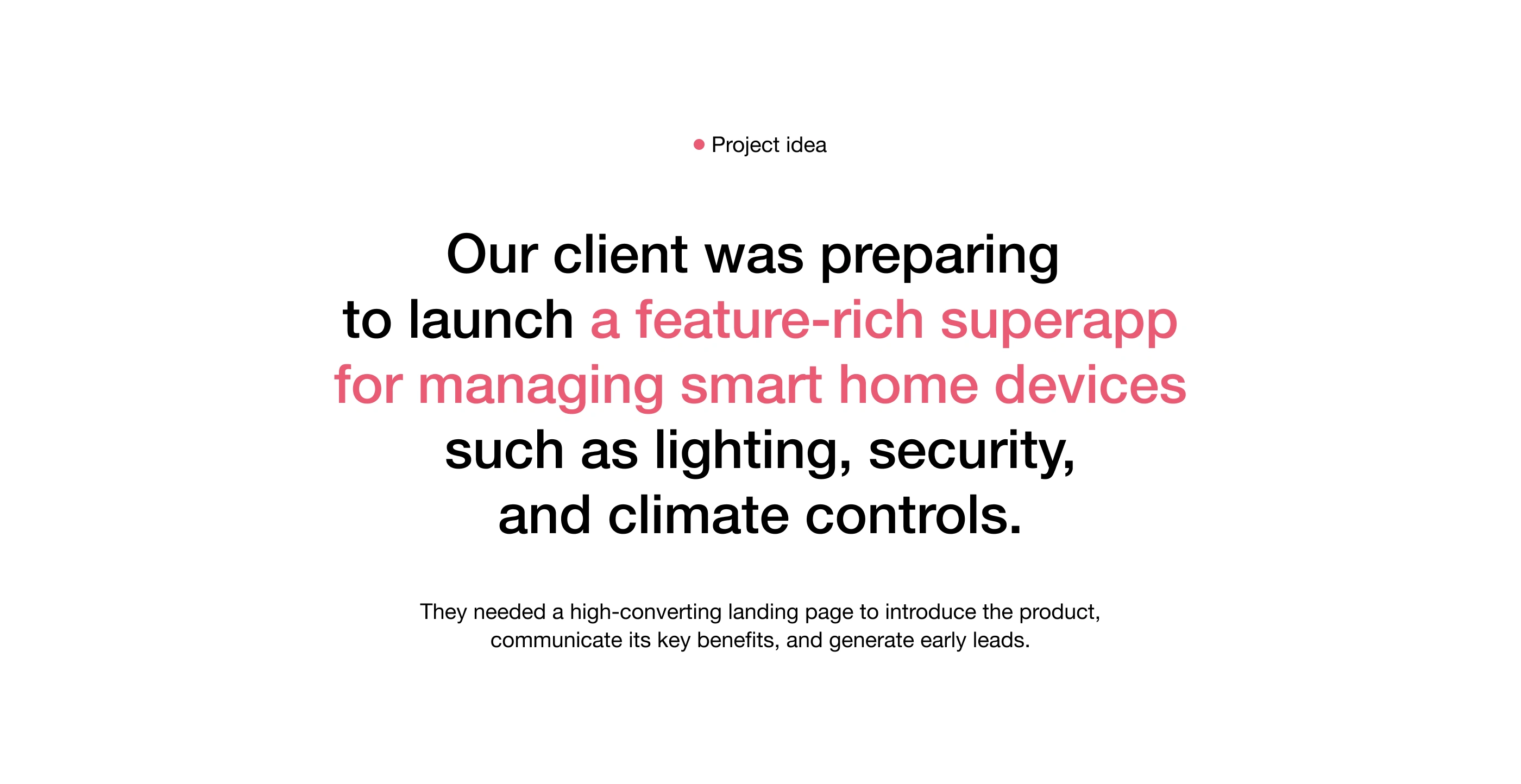 Project idea

Our client was preparing to launch a feature-rich superapp for managing smart home devices such as lighting, security, and climate controls.

They needed a high-converting landing page to introduce the product, communicate its key benefits, and generate early leads.